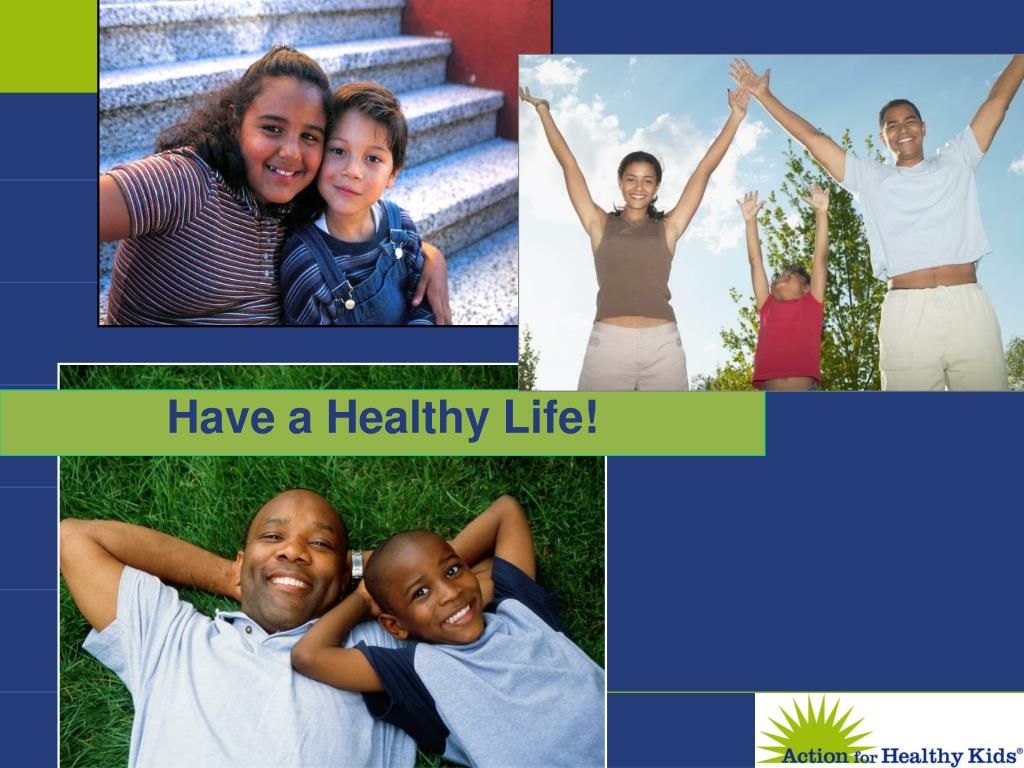 Have a Healthy Life!

Action for Healthy Kids®